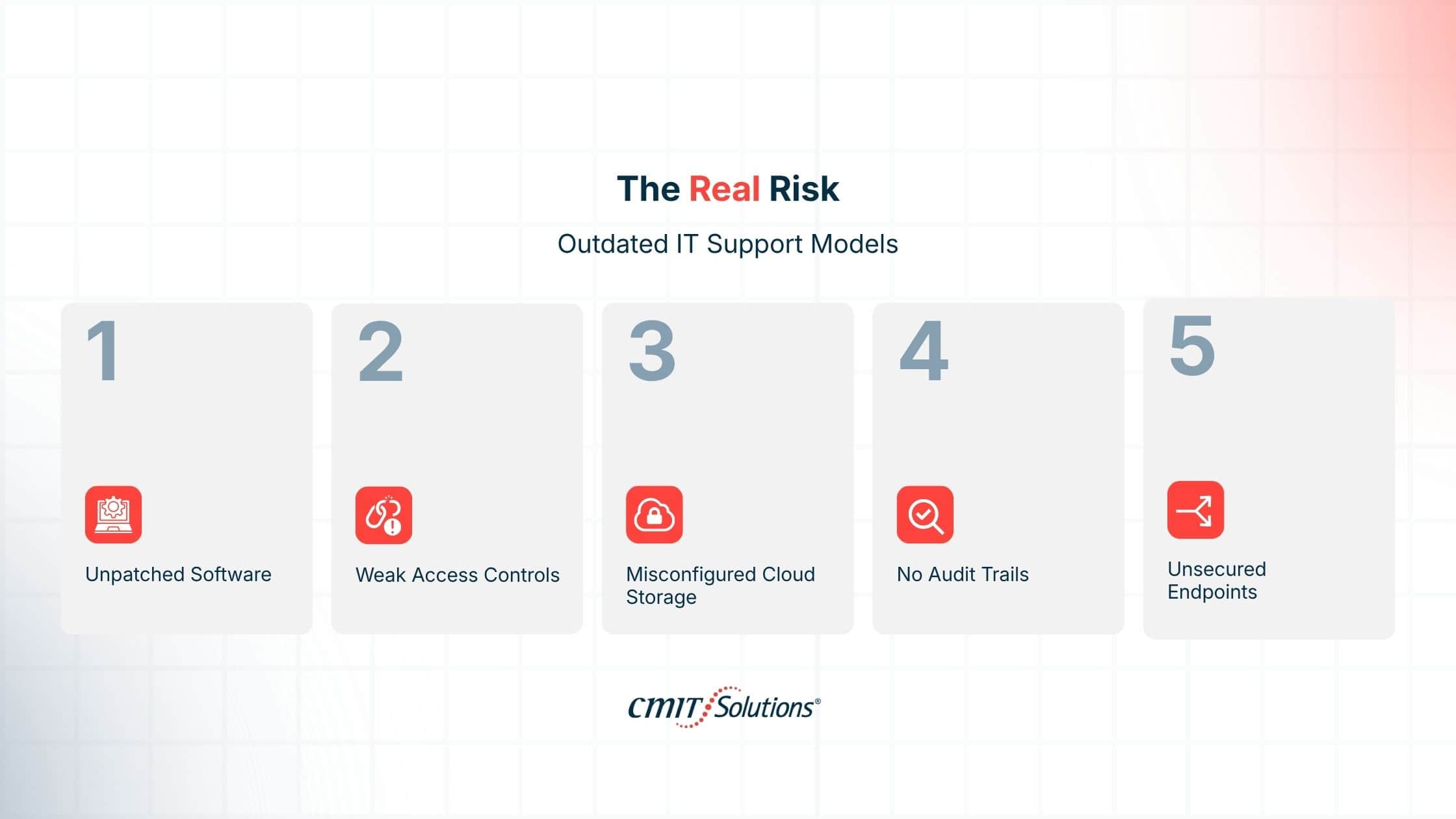 The Real Risk

Outdated IT Support Models

1

Unpatched Software

2

Weak Access Controls

3

Misconfigured Cloud Storage

4

No Audit Trails

5

Unsecured Endpoints

CMIT Solutions®